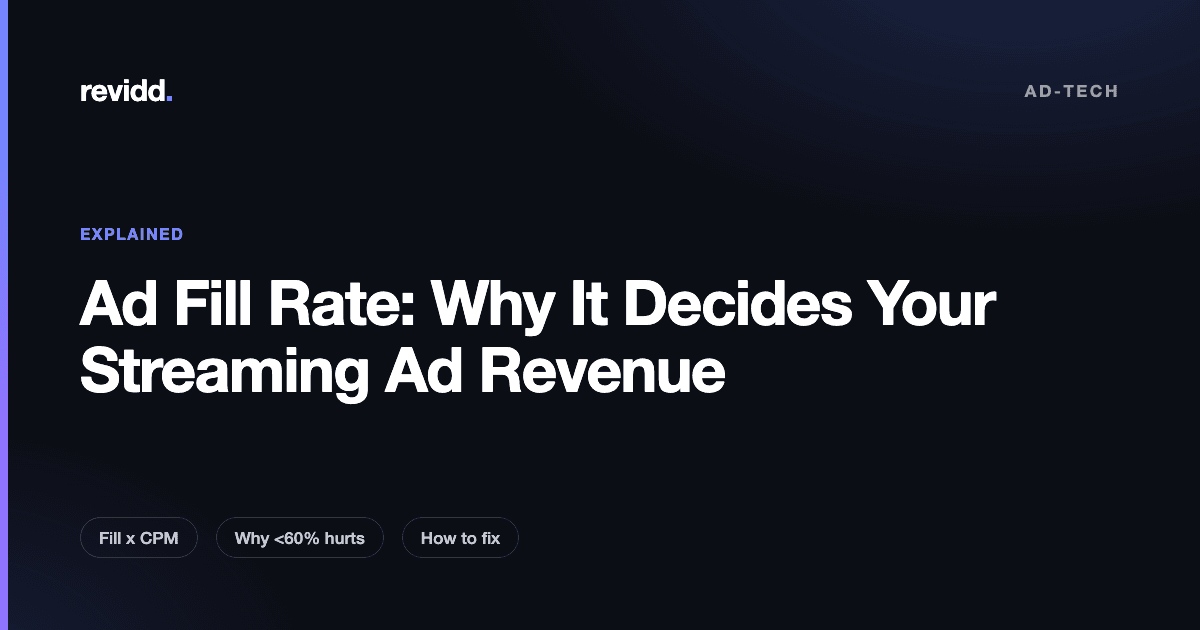 revidd.

AD-TECH

EXPLAINED

Ad Fill Rate: Why It Decides Your Streaming Ad Revenue

Fill x CPM

Why <60% hurts

How to fix